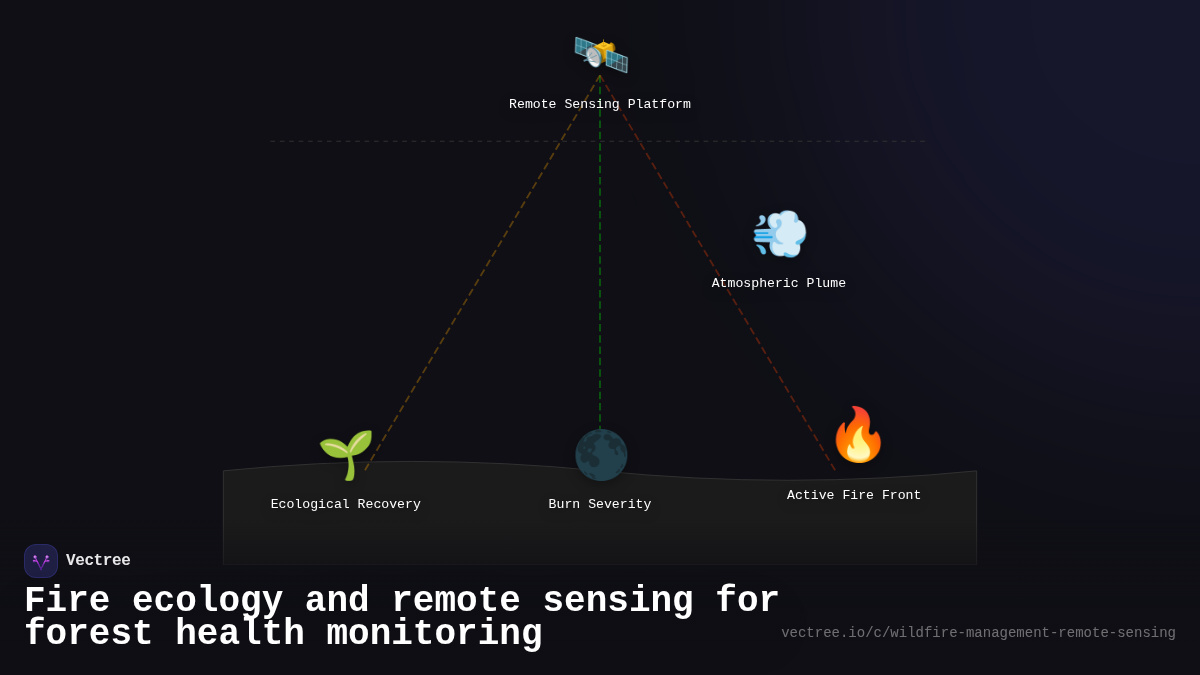 Remote Sensing Platform

Atmospheric Plume

Ecological Recovery

Burn Severity

Active Fire Front

Vectree

Fire ecology and remote sensing for forest health monitoring

vectree.io/c/wildfire-management-remote-sensing